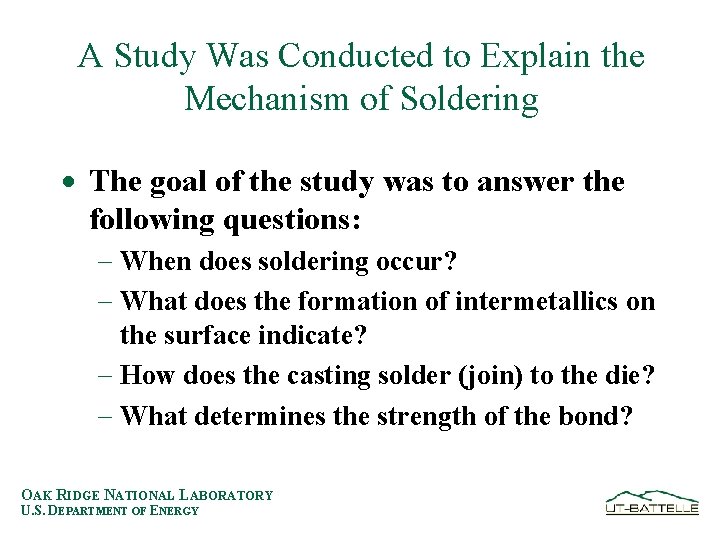 A Study Was Conducted to Explain the Mechanism of Soldering

• The goal of the study was to answer the following questions:
– When does soldering occur?
– What does the formation of intermetallics on the surface indicate?
– How does the casting solder (join) to the die?
– What determines the strength of the bond?

OAK RIDGE NATIONAL LABORATORY
U.S. DEPARTMENT OF ENERGY

UT-BATTELLE